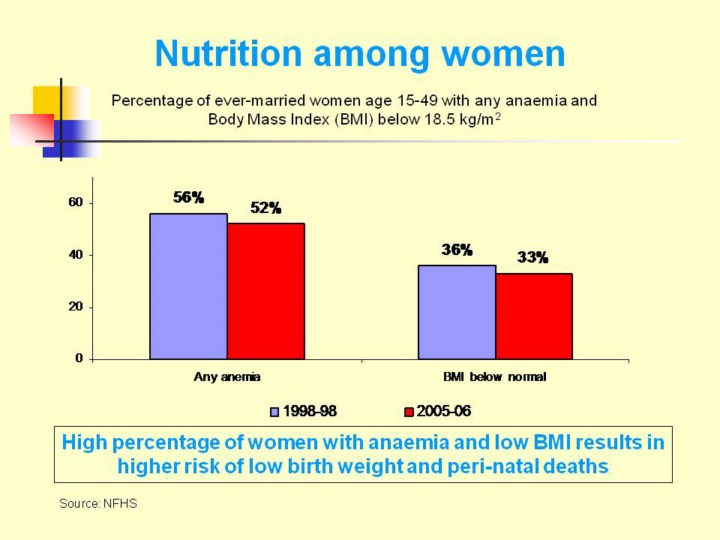 Nutrition among women

Percentage of ever-married women age 15-49 with any anaemia and Body Mass Index (BMI) below 18.5 kg/m$^2$

60
40
20
0

56%
52%
36%
33%

Any anemia
BMI below normal

1998-98
2005-06

High percentage of women with anaemia and low BMI results in higher risk of low birth weight and peri-natal deaths

Source: NFHS